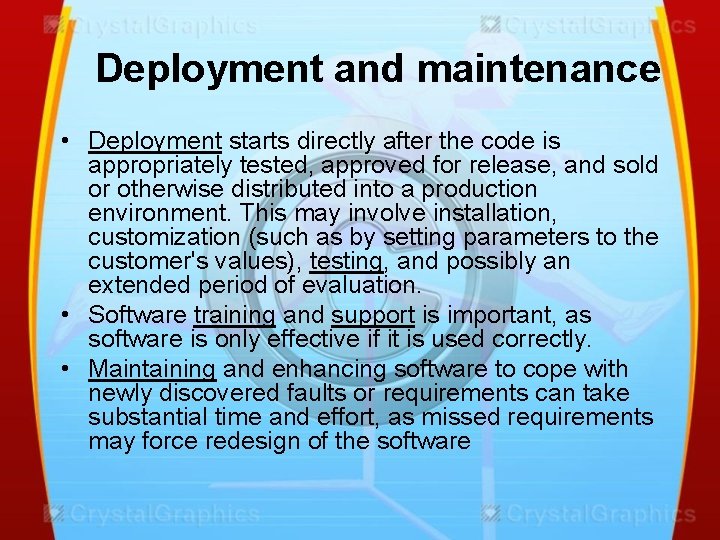 CrystalGraphics CrystalGraphics

Deployment and maintenance

• Deployment starts directly after the code is appropriately tested, approved for release, and sold or otherwise distributed into a production environment. This may involve installation, customization (such as by setting parameters to the customer's values), testing, and possibly an extended period of evaluation.
• Software training and support is important, as software is only effective if it is used correctly.
• Maintaining and enhancing software to cope with newly discovered faults or requirements can take substantial time and effort, as missed requirements may force redesign of the software

CrystalGraphics CrystalGraphics